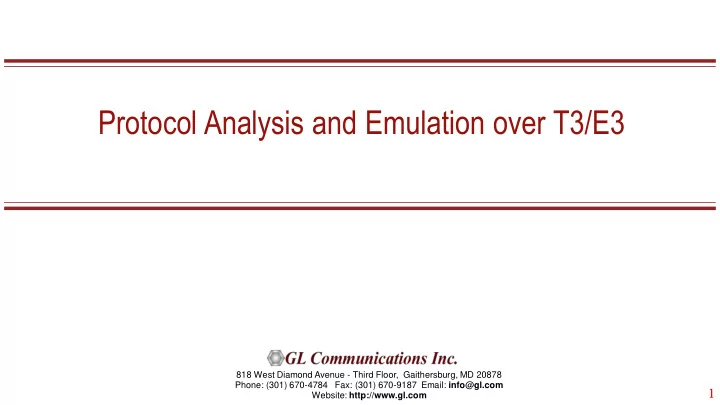 Protocol Analysis and Emulation over T3/E3

GL Communications Inc.

818 West Diamond Avenue - Third Floor, Gaithersburg, MD 20878
Phone: (301) 670-4784 Fax: (301) 670-9187 Email: info@gl.com
Website: http://www.gl.com

1